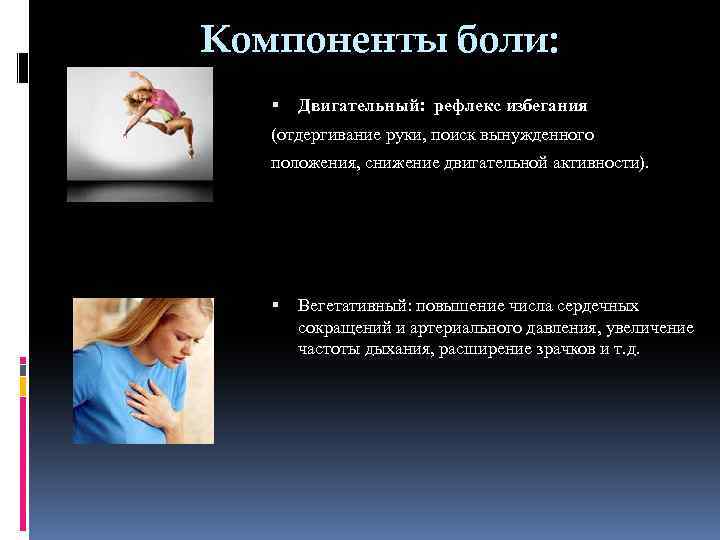 Компоненты боли:

▪ Двигательный: рефлекс избегания (отдергивание руки, поиск вынужденного положения, снижение двигательной активности).

▪ Вегетативный: повышение числа сердечных сокращений и артериального давления, увеличение частоты дыхания, расширение зрачков и т.д.